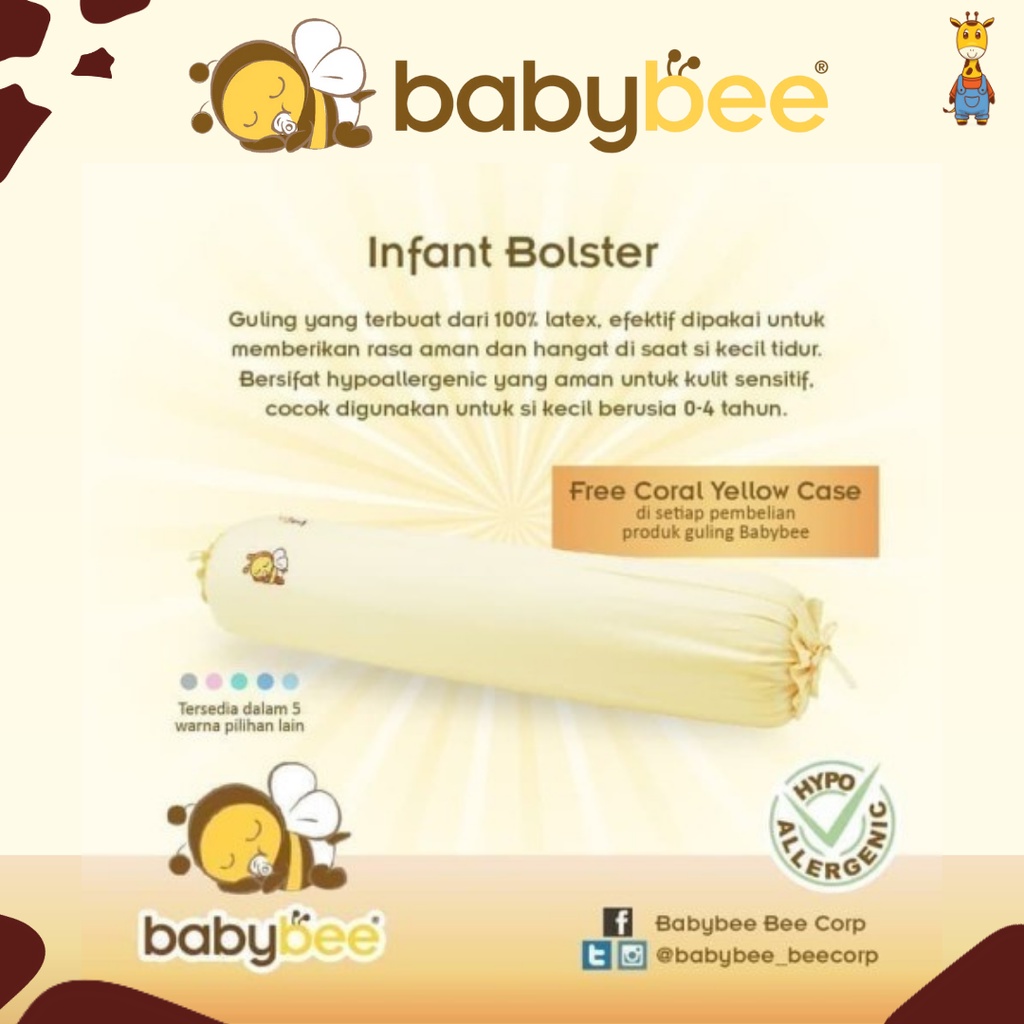 babybee®

Infant Bolster

Guling yang terbuat dari 100% latex, efektif dipakai untuk memberikan rasa aman dan hangat di saat si kecil tidur. Bersifat hypoallergenic yang aman untuk kulit sensitif, cocok digunakan untuk si kecil berusia 0-4 tahun.

Free Coral Yellow Case
di setiap pembelian produk guling Babybee

Tersedia dalam 5 warna pilihan lain

HYPO ALLERGENIC

babybee®

Babybee Bee Corp
@babybee_beecorp